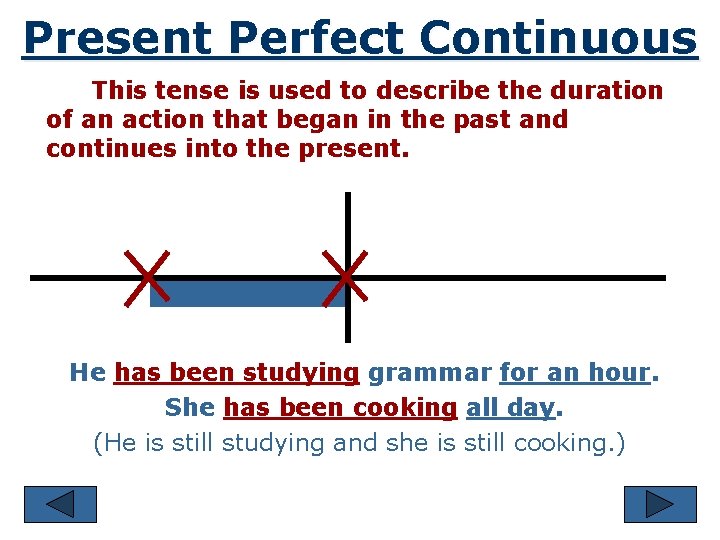 Present Perfect Continuous

This tense is used to describe the duration of an action that began in the past and continues into the present.

He has been studying grammar for an hour.
She has been cooking all day.
(He is still studying and she is still cooking.)